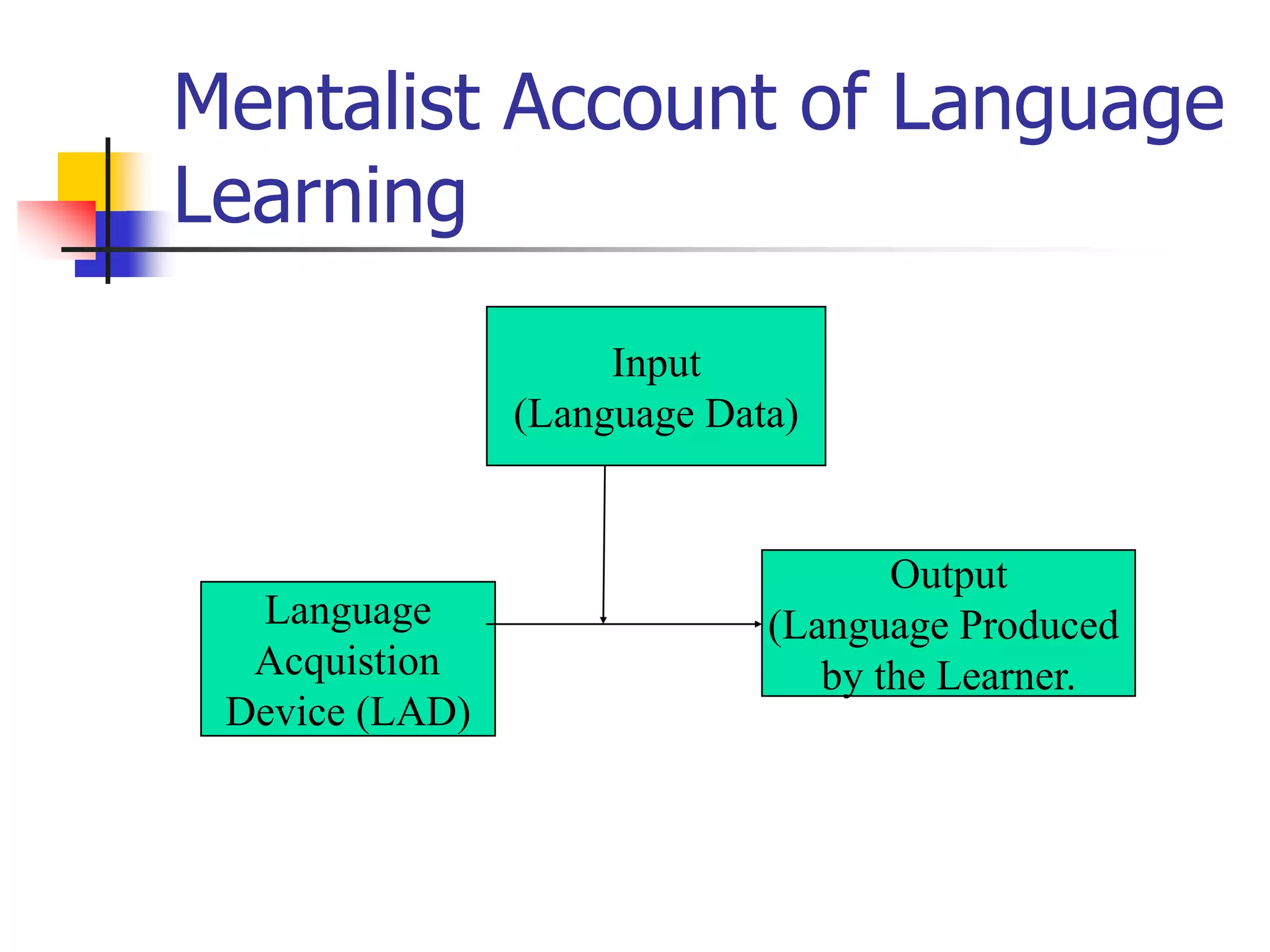 Mentalist Account of Language Learning

Input
(Language Data)

Language
Acquistion
Device (LAD)

Output
(Language Produced
by the Learner.